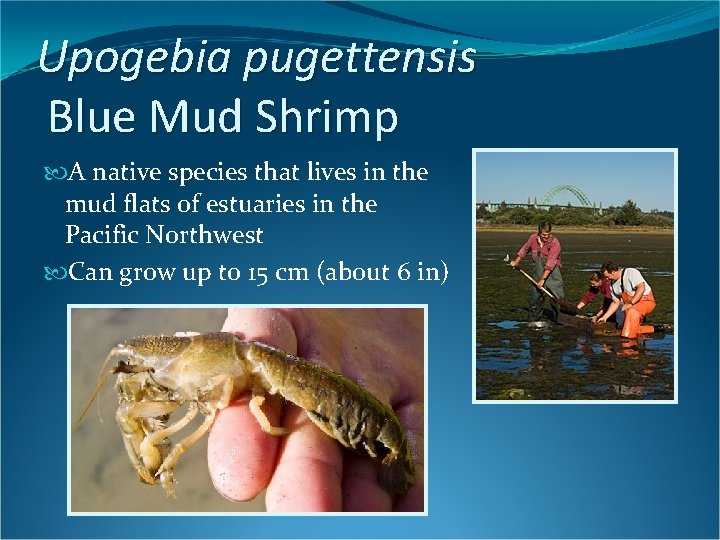 Upogebia pugettensis
Blue Mud Shrimp

A native species that lives in the mud flats of estuaries in the Pacific Northwest

Can grow up to 15 cm (about 6 in)